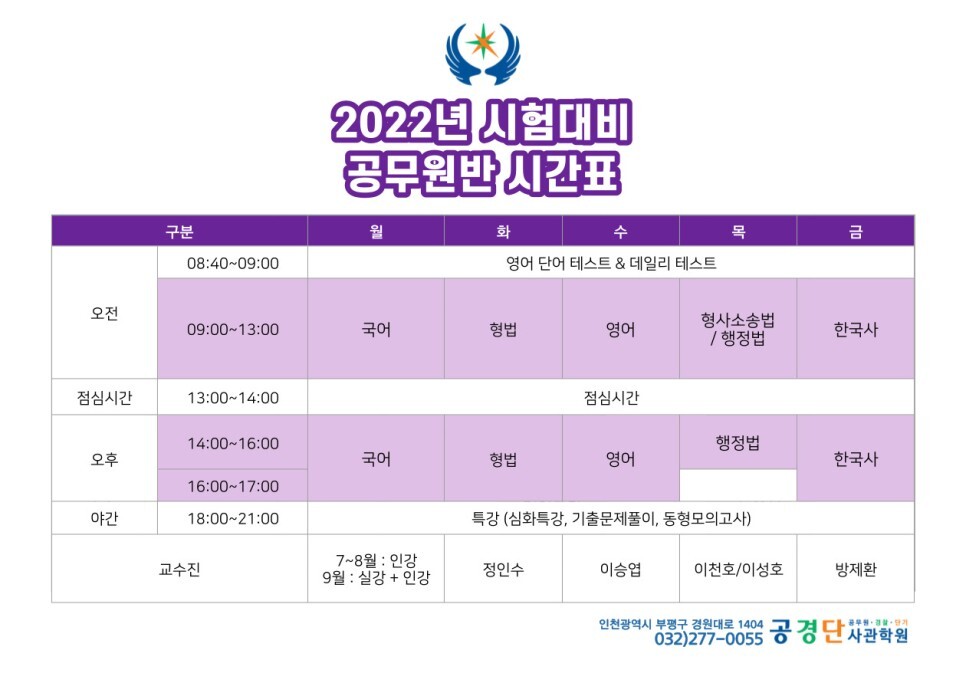 2022년 시험대비
공무원반 시간표

| 구분 | | 월 | 화 | 수 | 목 | 금 |
|---|---|---|---|---|---|---|
| 오전 | 08:40~09:00 | 영어 단어 테스트 & 데일리 테스트 | | | | |
| | 09:00~13:00 | 국어 | 형법 | 영어 | 형사소송법 / 행정법 | 한국사 |
| 점심시간 | 13:00~14:00 | 점심시간 | | | | |
| 오후 | 14:00~16:00 | 국어 | 형법 | 영어 | 행정법 | 한국사 |
| | 16:00~17:00 | | | | | |
| 야간 | 18:00~21:00 | 특강 (심화특강, 기출문제풀이, 동형모의고사) | | | | |
| 교수진 | | 7~8월 : 인강 9월 : 실강 + 인강 | 정인수 | 이승엽 | 이천호/이성호 | 방제환 |

인천광역시 부평구 경원대로 1404
032)277-0055
공경단 공무원·경찰·단기 사관학원